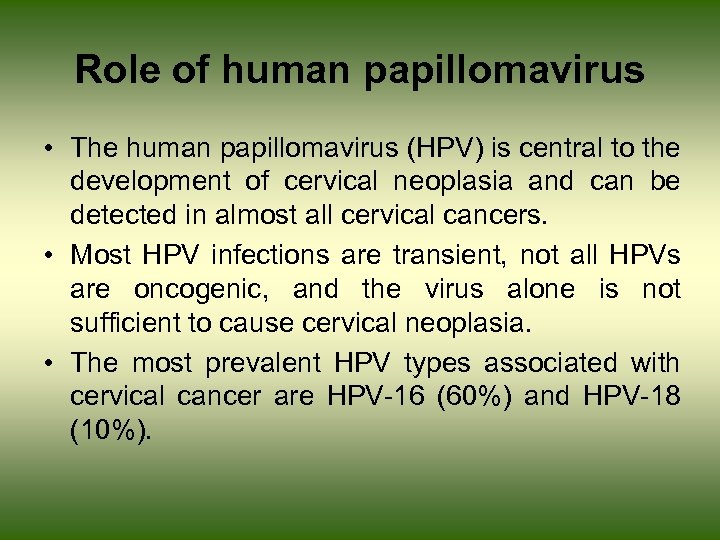 Role of human papillomavirus

• The human papillomavirus (HPV) is central to the development of cervical neoplasia and can be detected in almost all cervical cancers.

• Most HPV infections are transient, not all HPVs are oncogenic, and the virus alone is not sufficient to cause cervical neoplasia.

• The most prevalent HPV types associated with cervical cancer are HPV-16 (60%) and HPV-18 (10%).